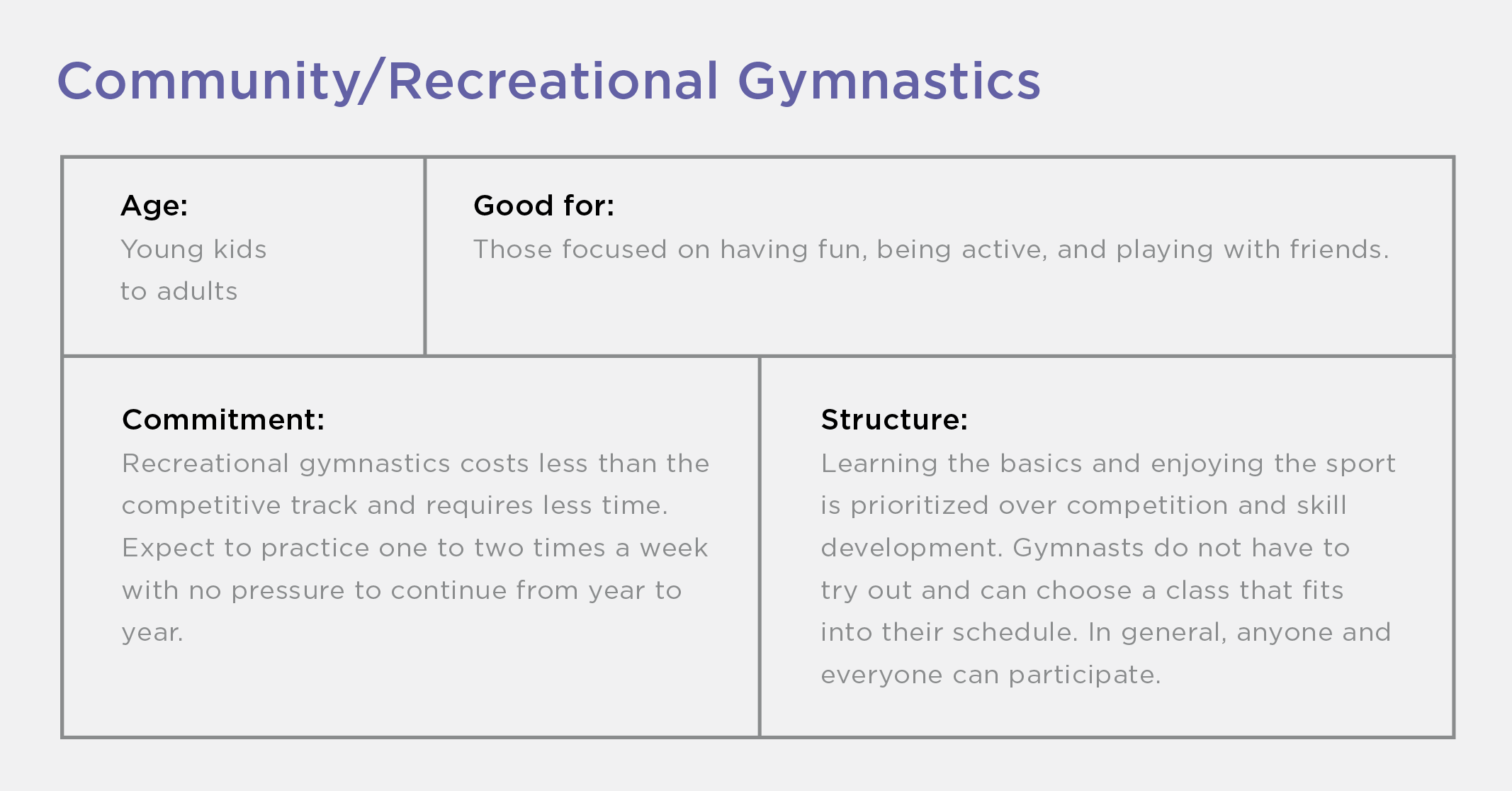 Community/Recreational Gymnastics

Age:
Young kids to adults

Good for:
Those focused on having fun, being active, and playing with friends.

Commitment:
Recreational gymnastics costs less than the competitive track and requires less time. Expect to practice one to two times a week with no pressure to continue from year to year.

Structure:
Learning the basics and enjoying the sport is prioritized over competition and skill development. Gymnasts do not have to try out and can choose a class that fits into their schedule. In general, anyone and everyone can participate.